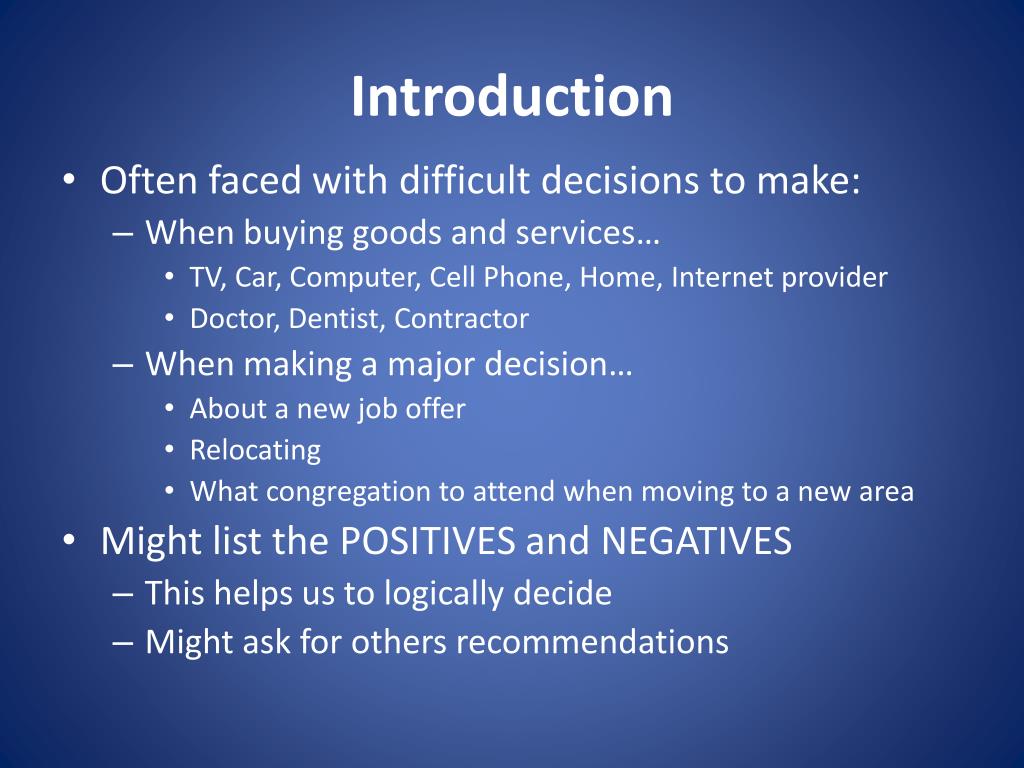 Introduction

• Often faced with difficult decisions to make:
– When buying goods and services…
• TV, Car, Computer, Cell Phone, Home, Internet provider
• Doctor, Dentist, Contractor
– When making a major decision…
• About a new job offer
• Relocating
• What congregation to attend when moving to a new area
• Might list the POSITIVES and NEGATIVES
– This helps us to logically decide
– Might ask for others recommendations